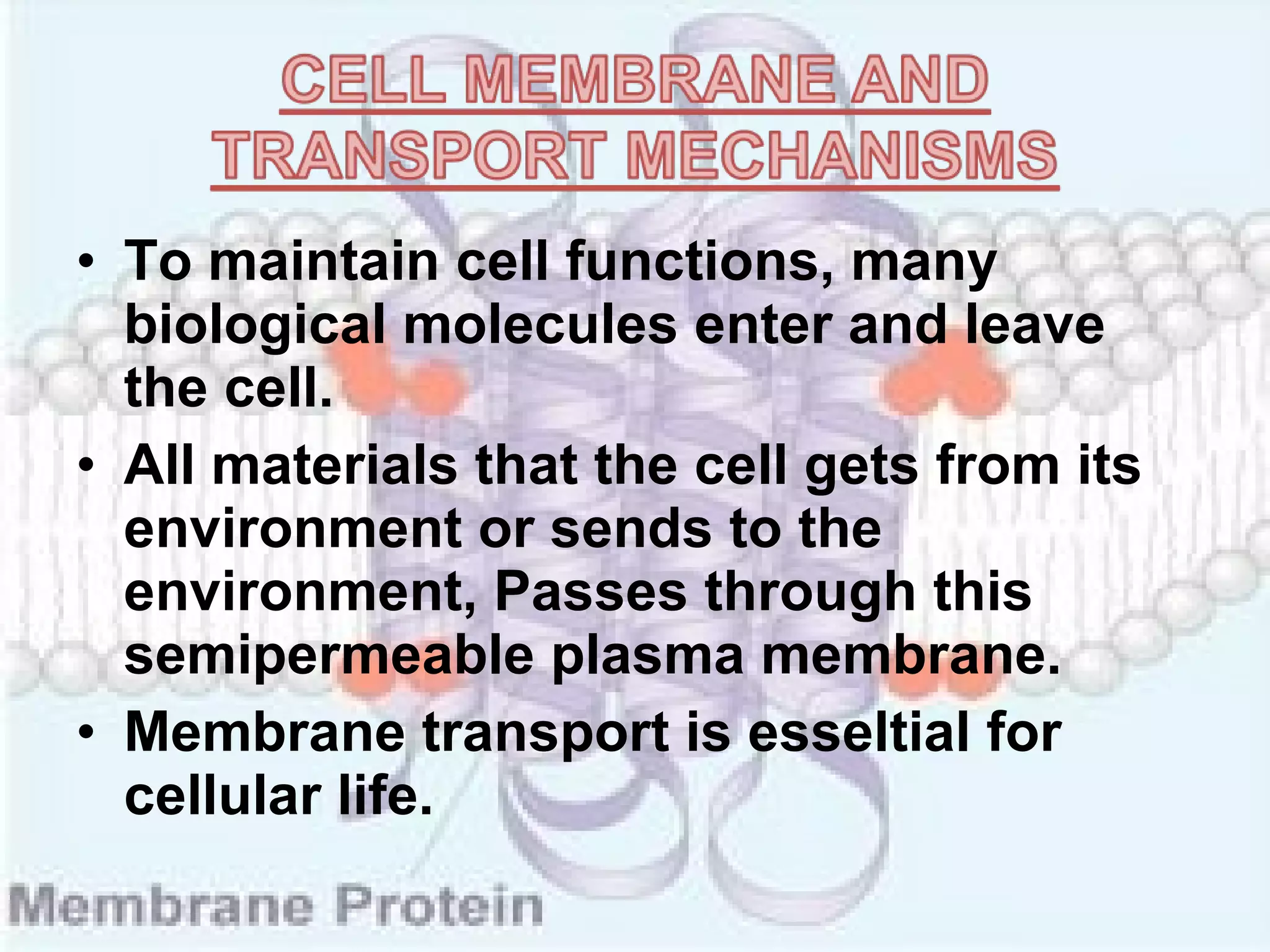 CELL MEMBRANE AND TRANSPORT MECHANISMS

• To maintain cell functions, many biological molecules enter and leave the cell.
• All materials that the cell gets from its environment or sends to the environment, Passes through this semipermeable plasma membrane.
• Membrane transport is esseltial for cellular life.

Membrane Protein